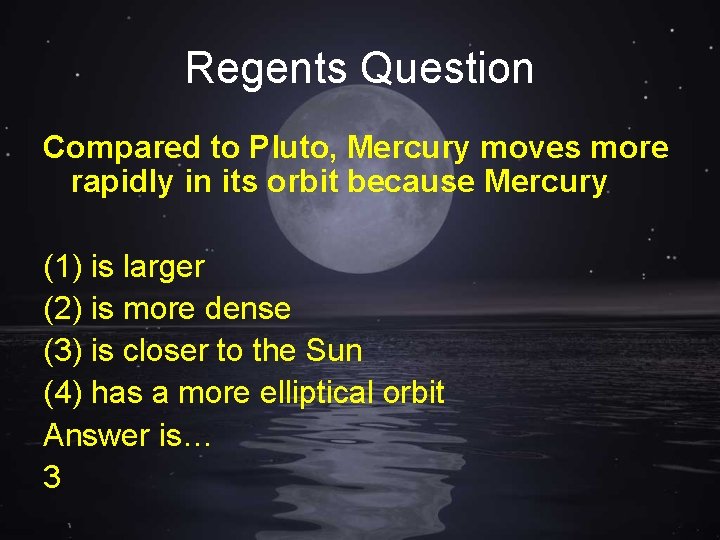 Regents Question

Compared to Pluto, Mercury moves more rapidly in its orbit because Mercury

(1) is larger
(2) is more dense
(3) is closer to the Sun
(4) has a more elliptical orbit
Answer is…
3